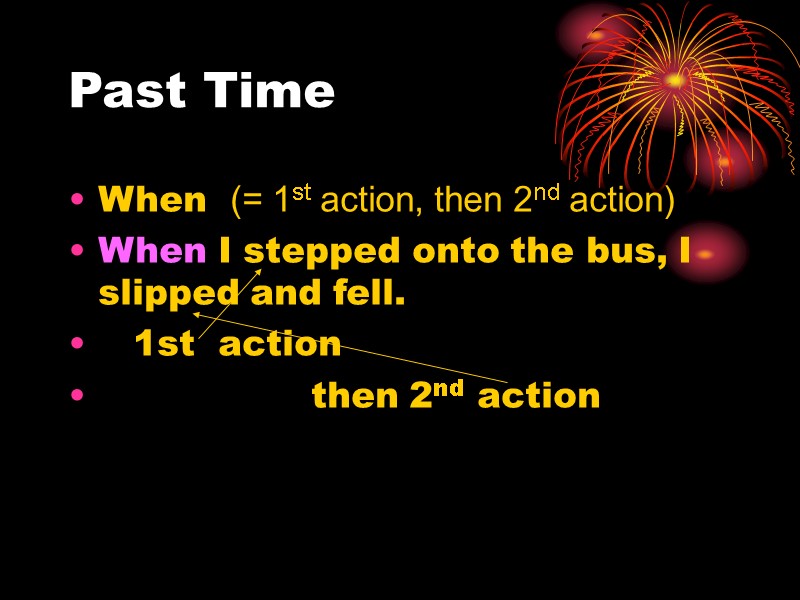 Past Time

• When (= 1st action, then 2nd action)
• When I stepped onto the bus, I slipped and fell.
• 1st action
• then 2nd action